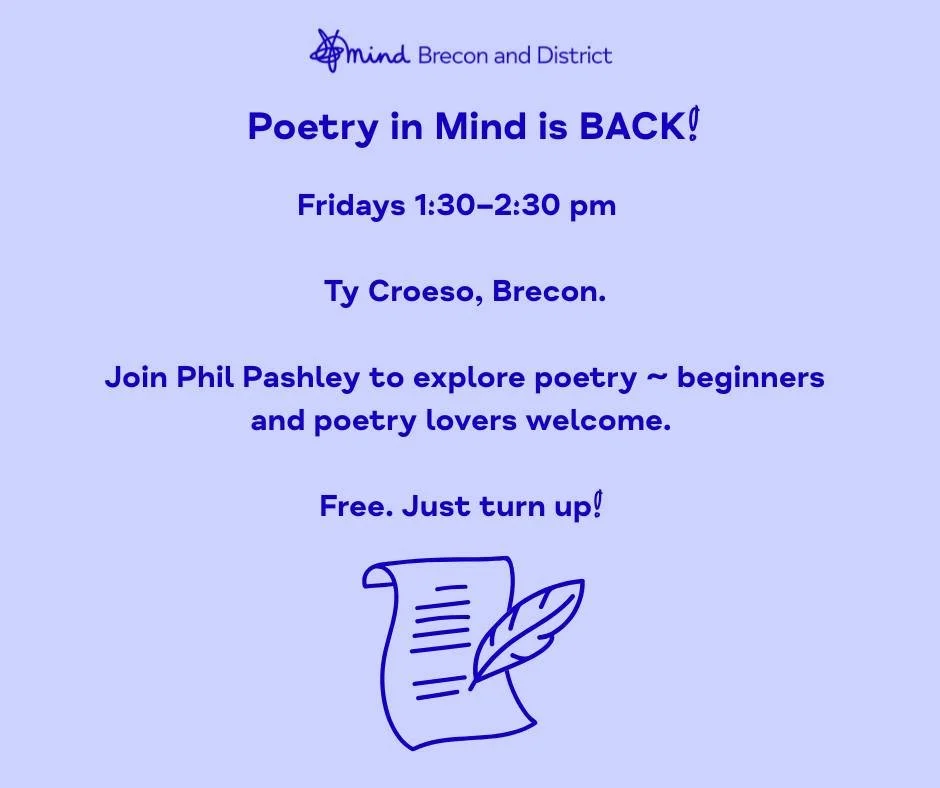 mind Brecon and District

Poetry in Mind is BACK!

Fridays 1:30–2:30 pm

Ty Croeso, Brecon.

Join Phil Pashley to explore poetry ~ beginners and poetry lovers welcome.

Free. Just turn up!